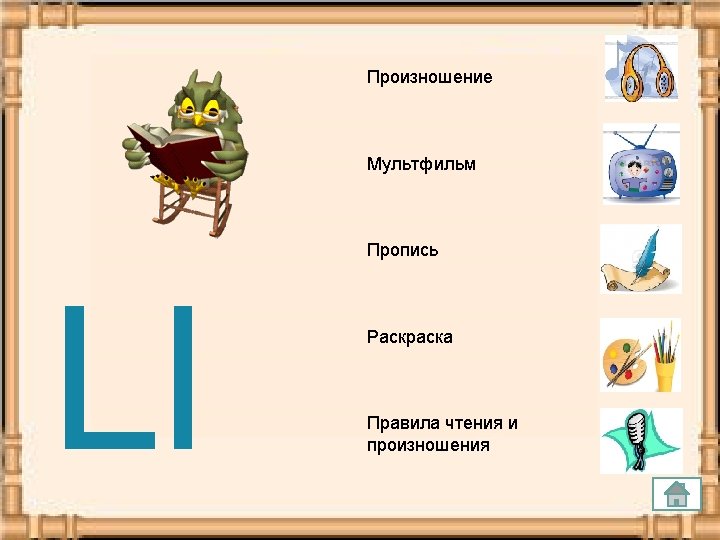 Ll

Произношение

Мультфильм

Пропись

Раскраска

Правила чтения и произношения